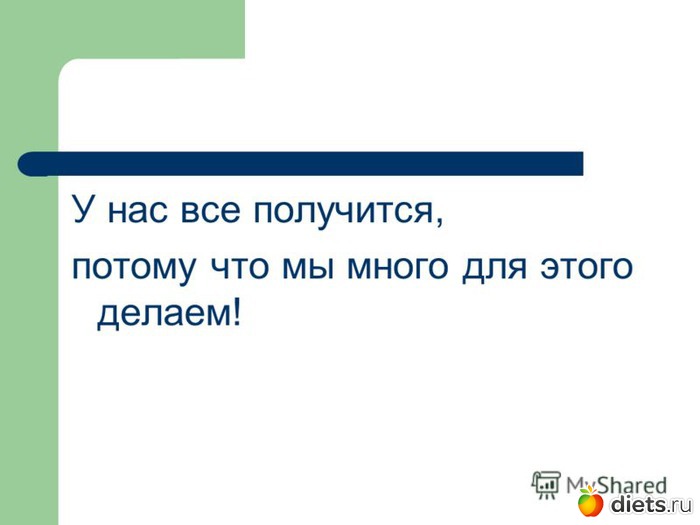 У нас все получится,

потому что мы много для этого делаем!

MyShared

diets.ru